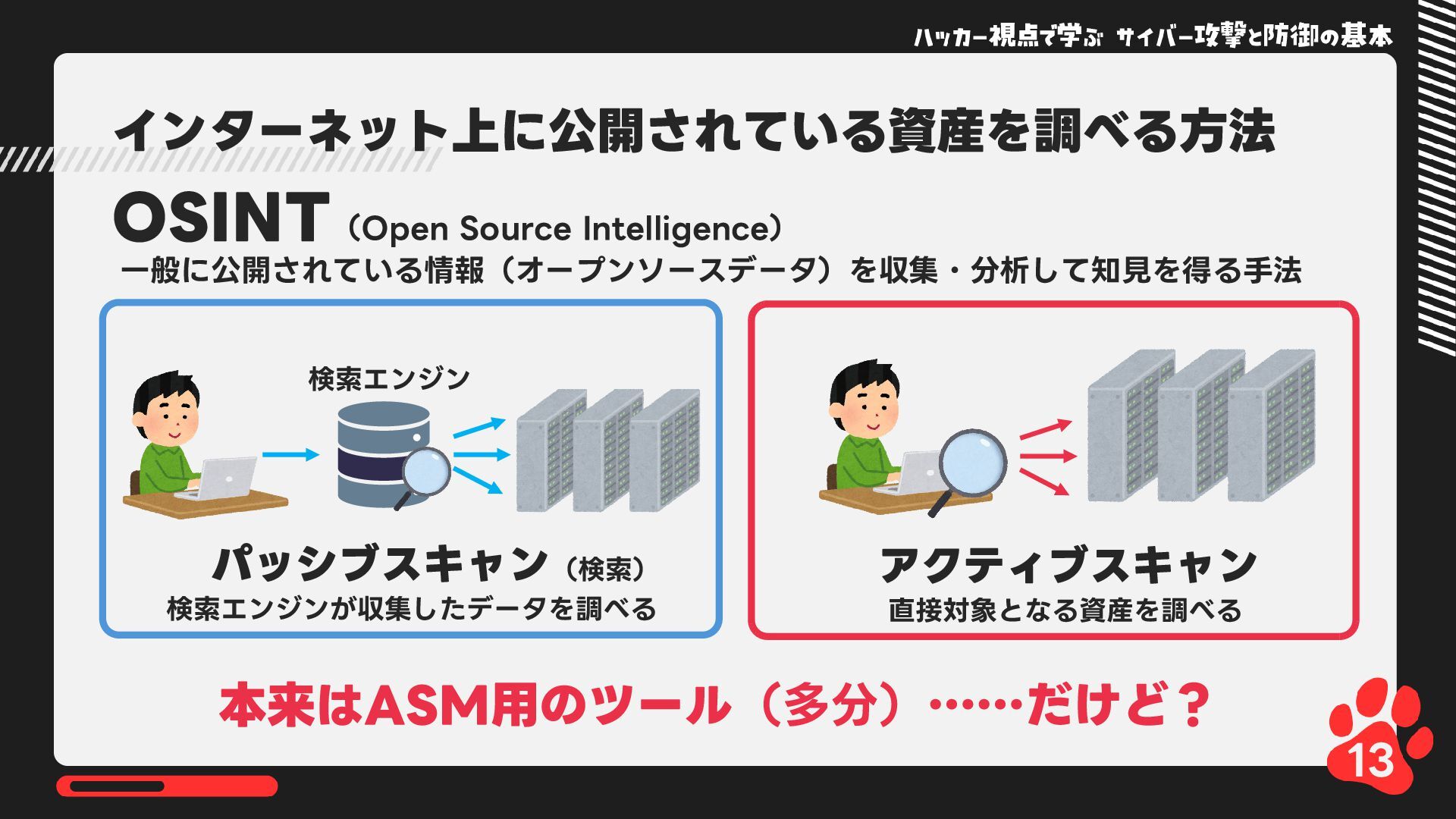 ハッカー視点で学ぶ サイバー攻撃と防御の基本

インターネット上に公開されている資産を調べる方法

OSINT（Open Source Intelligence）

一般に公開されている情報（オープンソースデータ）を収集・分析して知見を得る手法

検索エンジン

パッシブスキャン（検索）

検索エンジンが収集したデータを調べる

アクティブスキャン

直接対象となる資産を調べる

本来はASM用のツール（多分）……だけど？

13